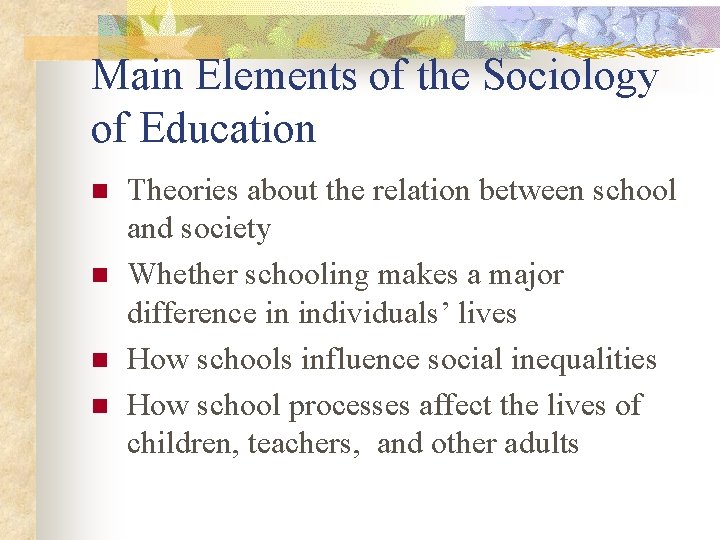 Main Elements of the Sociology of Education

- Theories about the relation between school and society
- Whether schooling makes a major difference in individuals’ lives
- How schools influence social inequalities
- How school processes affect the lives of children, teachers,  and other adults